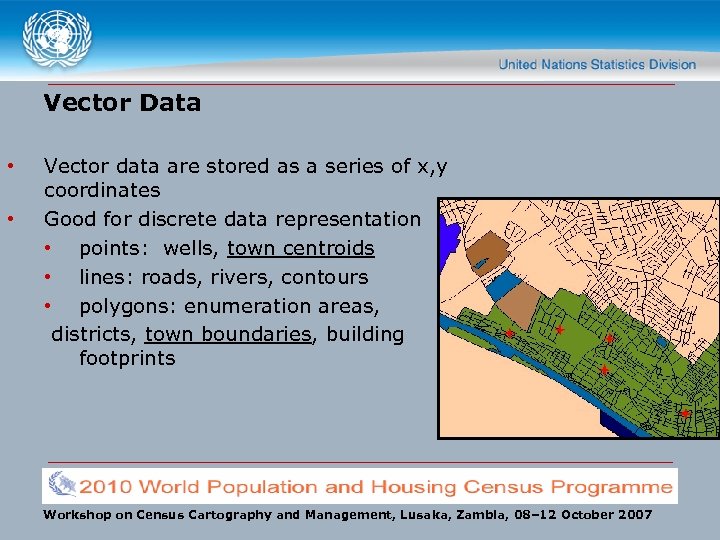 United Nations Statistics Division

Vector Data

• Vector data are stored as a series of x,y coordinates
• Good for discrete data representation
• points: wells, town centroids
• lines: roads, rivers, contours
• polygons: enumeration areas, districts, town boundaries, building footprints

2010 World Population and Housing Census Programme

Workshop on Census Cartography and Management, Lusaka, Zambia, 08–12 October 2007